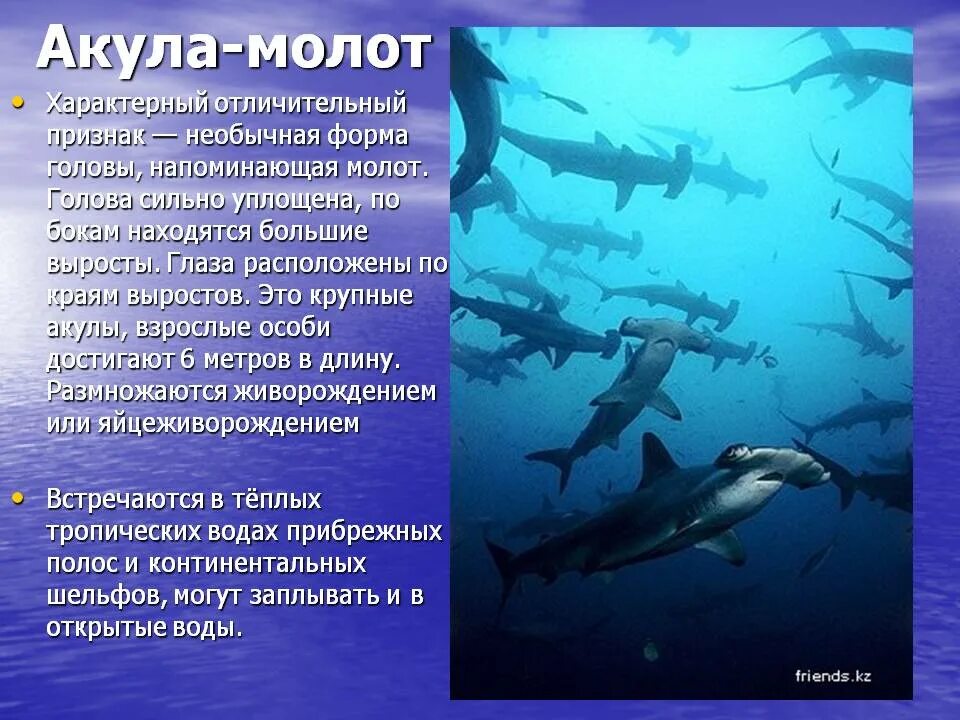 Акула-молот

• Характерный отличительный признак — необычная форма головы, напоминающая молот. Голова сильно уплощена, по бокам находятся большие выросты. Глаза расположены по краям выростов. Это крупные акулы, взрослые особи достигают 6 метров в длину. Размножаются живорождением или яйцеживорождением

• Встречаются в тёплых тропических водах прибрежных полос и континентальных шельфов, могут заплывать и в открытые воды.

friends.kz